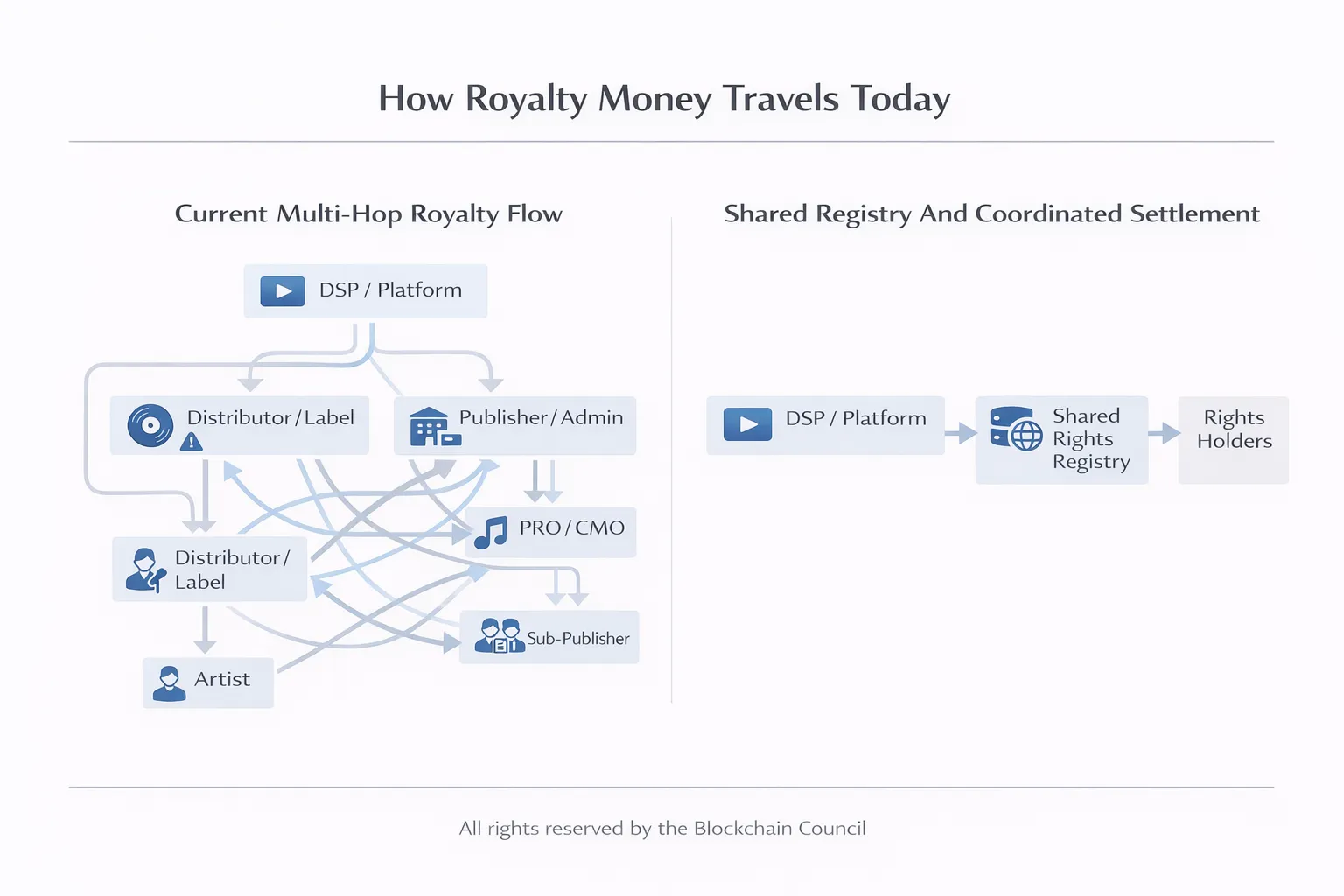 How Royalty Money Travels Today

Current Multi-Hop Royalty Flow

DSP / Platform

Distributor / Label

Publisher / Admin

PRO / CMO

Distributor / Label

Sub-Publisher

Artist

Shared Registry And Coordinated Settlement

DSP / Platform

Shared Rights Registry

Rights Holders

All rights reserved by the Blockchain Council